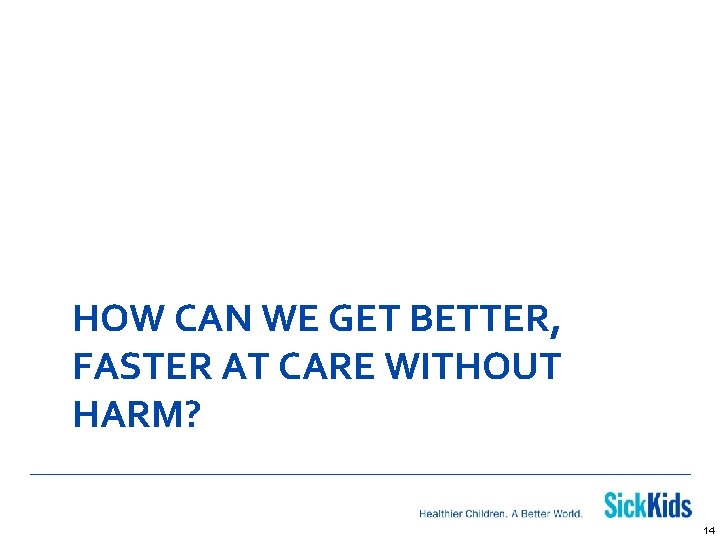 HOW CAN WE GET BETTER, FASTER AT CARE WITHOUT HARM?

Healthier Children. A Better World.

SickKids

14